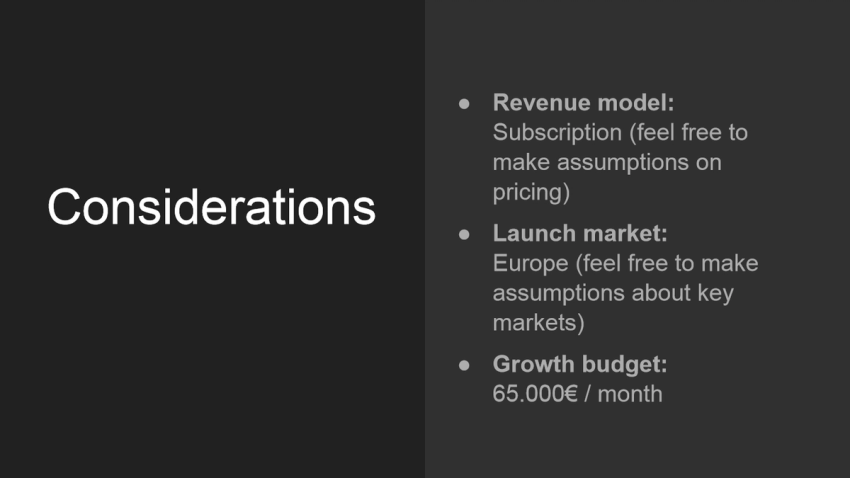 Considerations

● Revenue model: Subscription (feel free to make assumptions on pricing)

● Launch market: Europe (feel free to make assumptions about key markets)

● Growth budget: 65.000€ / month